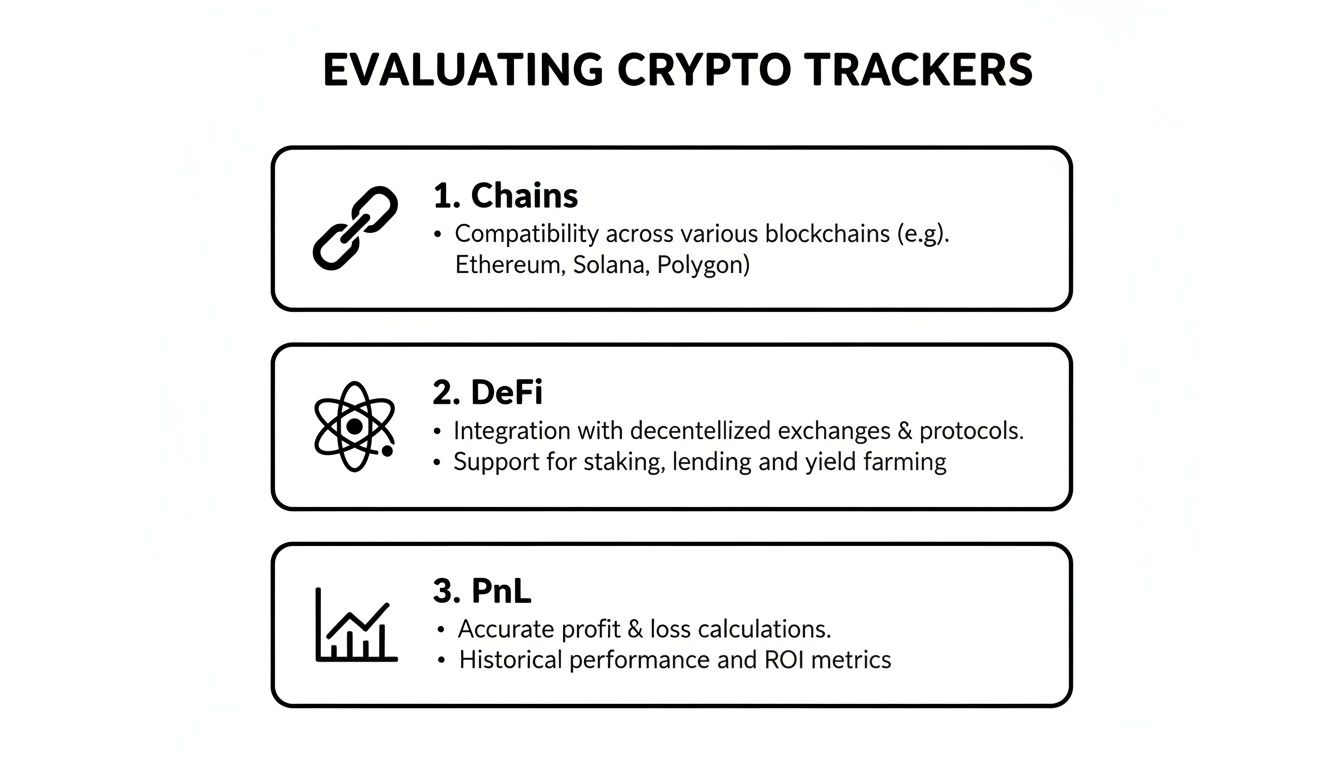 EVALUATING CRYPTO TRACKERS

1. Chains
• Compatibility across various blockchains (e.g). Ethereum, Solana, Polygon)

2. DeFi
• Integration with decentellized exchanges & protocols.
• Support for staking, lending and yield farming

3. PnL
• Accurate profit & loss calculations.
• Historical performance and ROI metrics